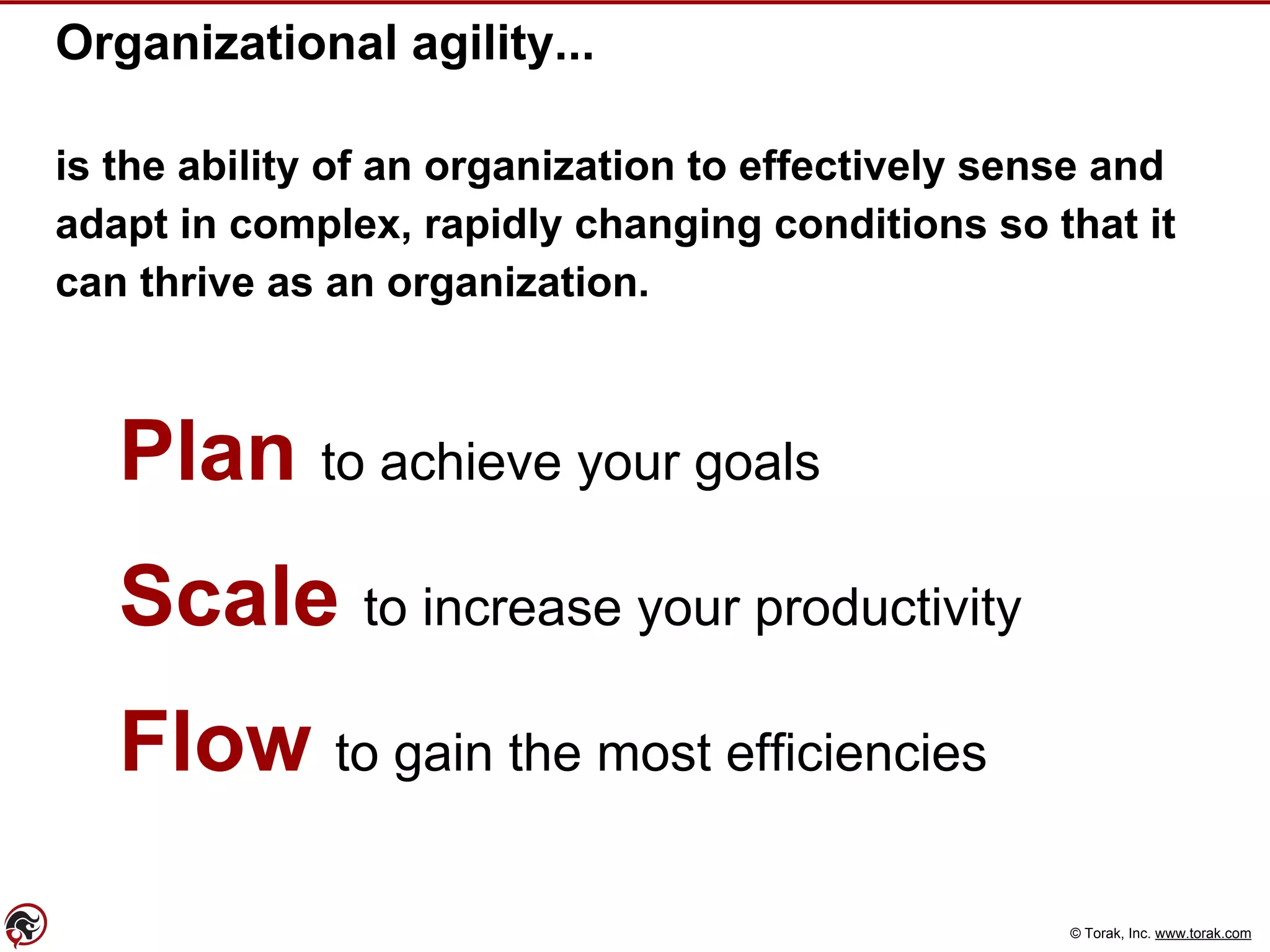 Organizational agility...

is the ability of an organization to effectively sense and adapt in complex, rapidly changing conditions so that it can thrive as an organization.

Plan to achieve your goals

Scale to increase your productivity

Flow to gain the most efficiencies

© Torak, Inc. www.torak.com